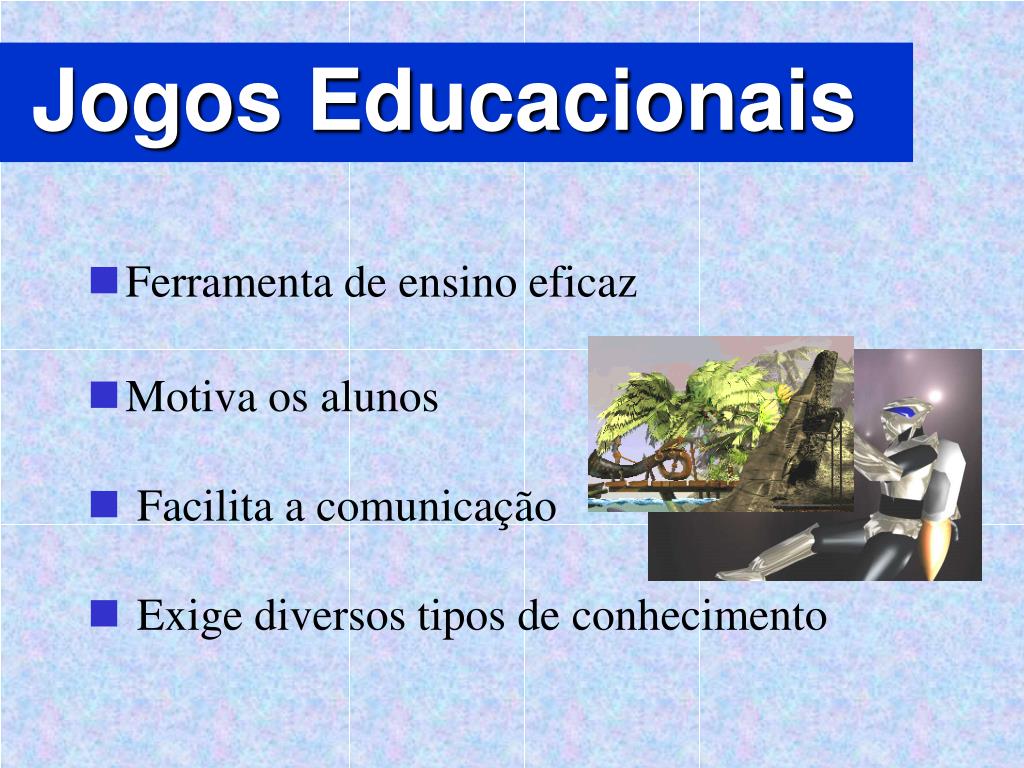 Jogos Educacionais

Ferramenta de ensino eficaz

Motiva os alunos

Facilita a comunicação

Exige diversos tipos de conhecimento